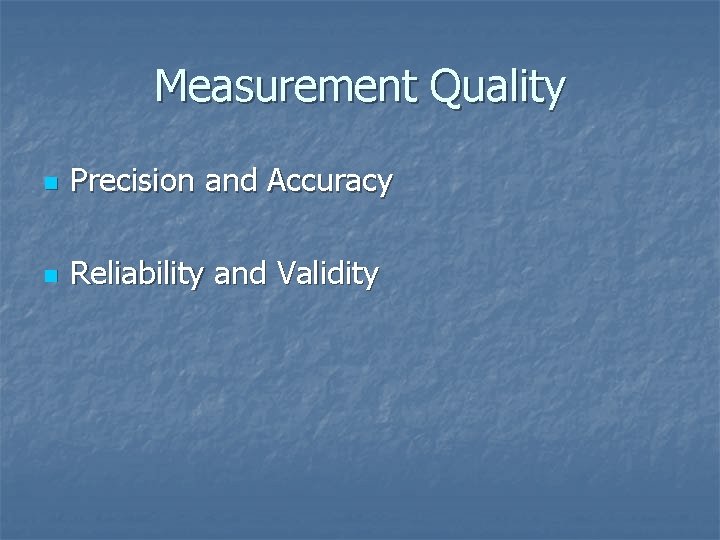 Measurement Quality

Precision and Accuracy

Reliability and Validity